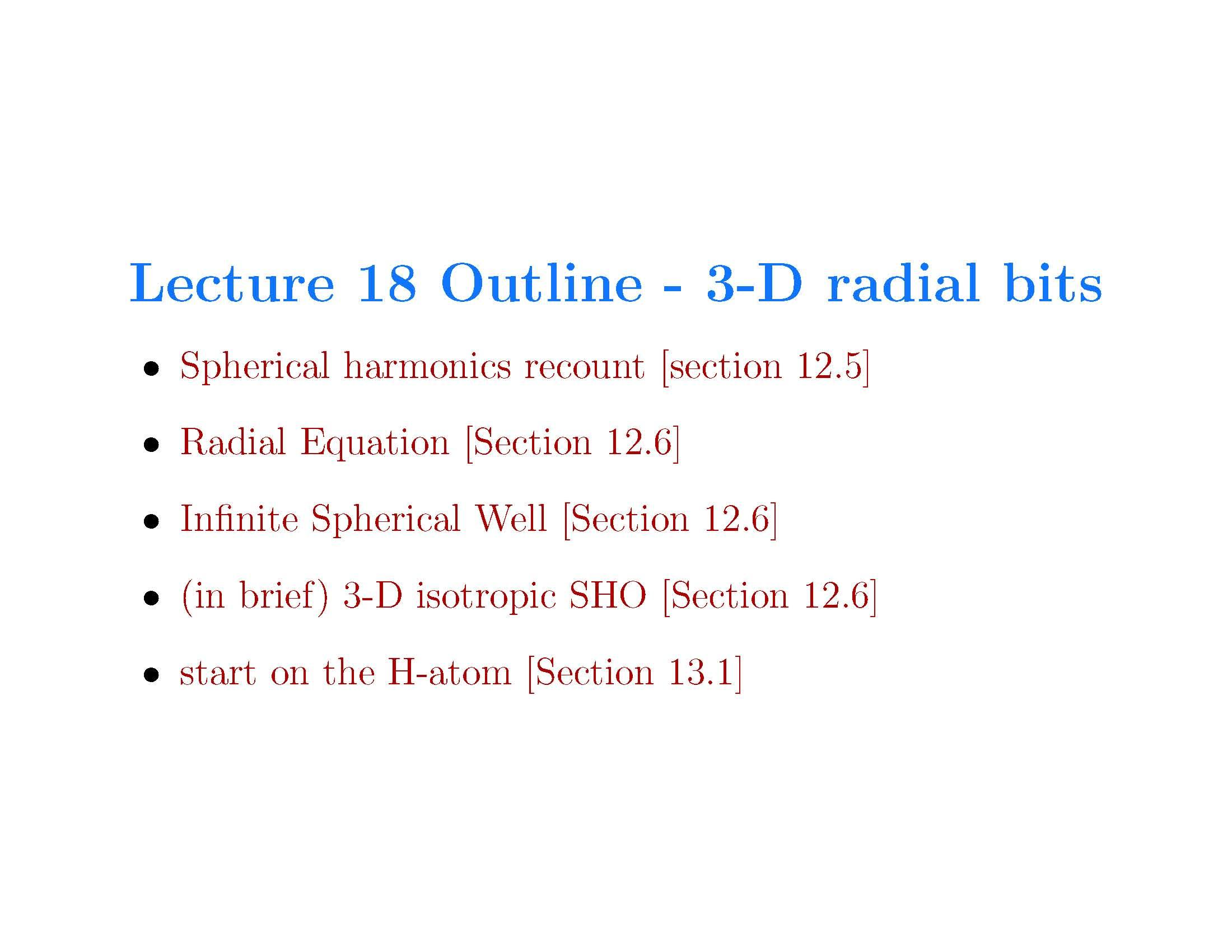 Lecture 18 Outline - 3-D radial bits

• Spherical harmonics recount [section 12.5]

• Radial Equation [Section 12.6]

• Infinite Spherical Well [Section 12.6]

• (in brief) 3-D isotropic SHO [Section 12.6]

• start on the H-atom [Section 13.1]